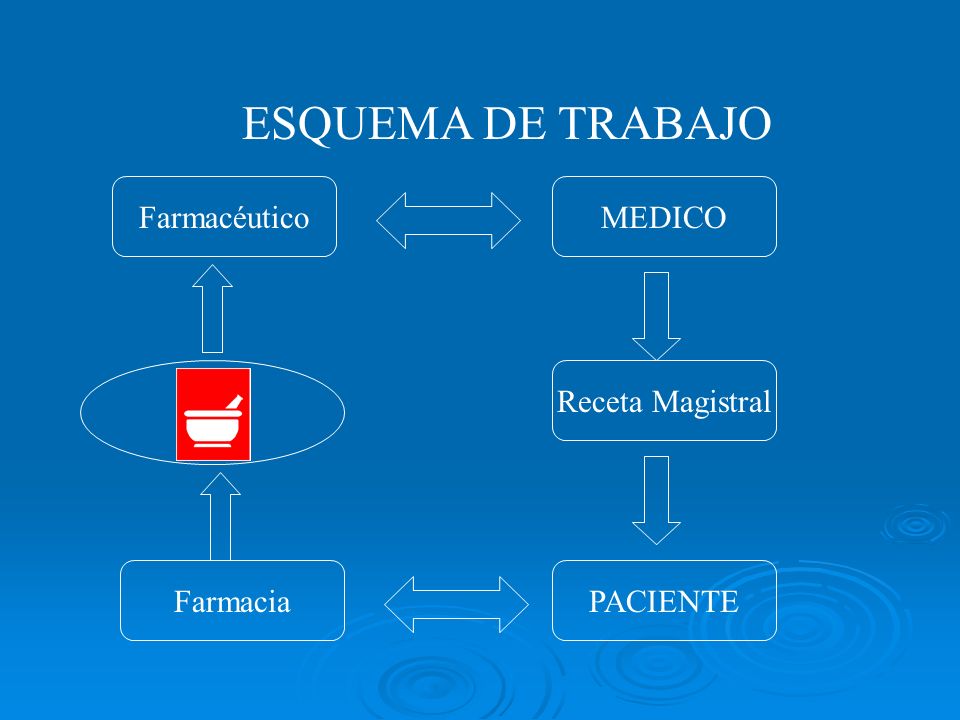 ESQUEMA DE TRABAJO

Farmacéutico

MEDICO

Receta Magistral

Farmacia

PACIENTE